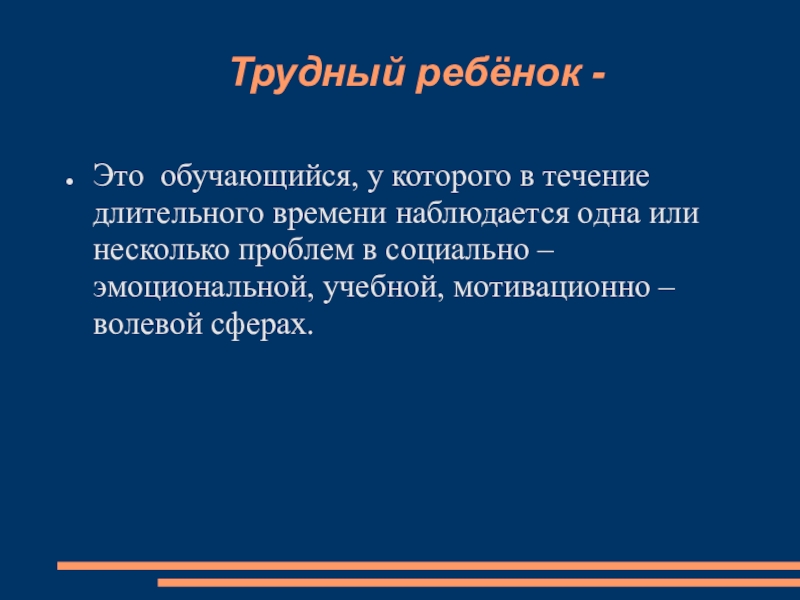 Трудный ребёнок -

● Это обучающийся, у которого в течение длительного времени наблюдается одна или несколько проблем в социально – эмоциональной, учебной, мотивационно – волевой сферах.